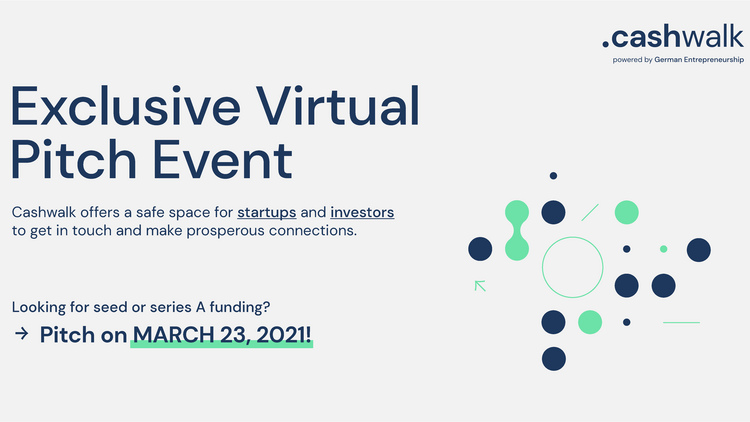 .cashwalk
powered by German Entrepreneurship

Exclusive Virtual Pitch Event

Cashwalk offers a safe space for startups and investors to get in touch and make prosperous connections.

Looking for seed or series A funding?
→ Pitch on MARCH 23, 2021!